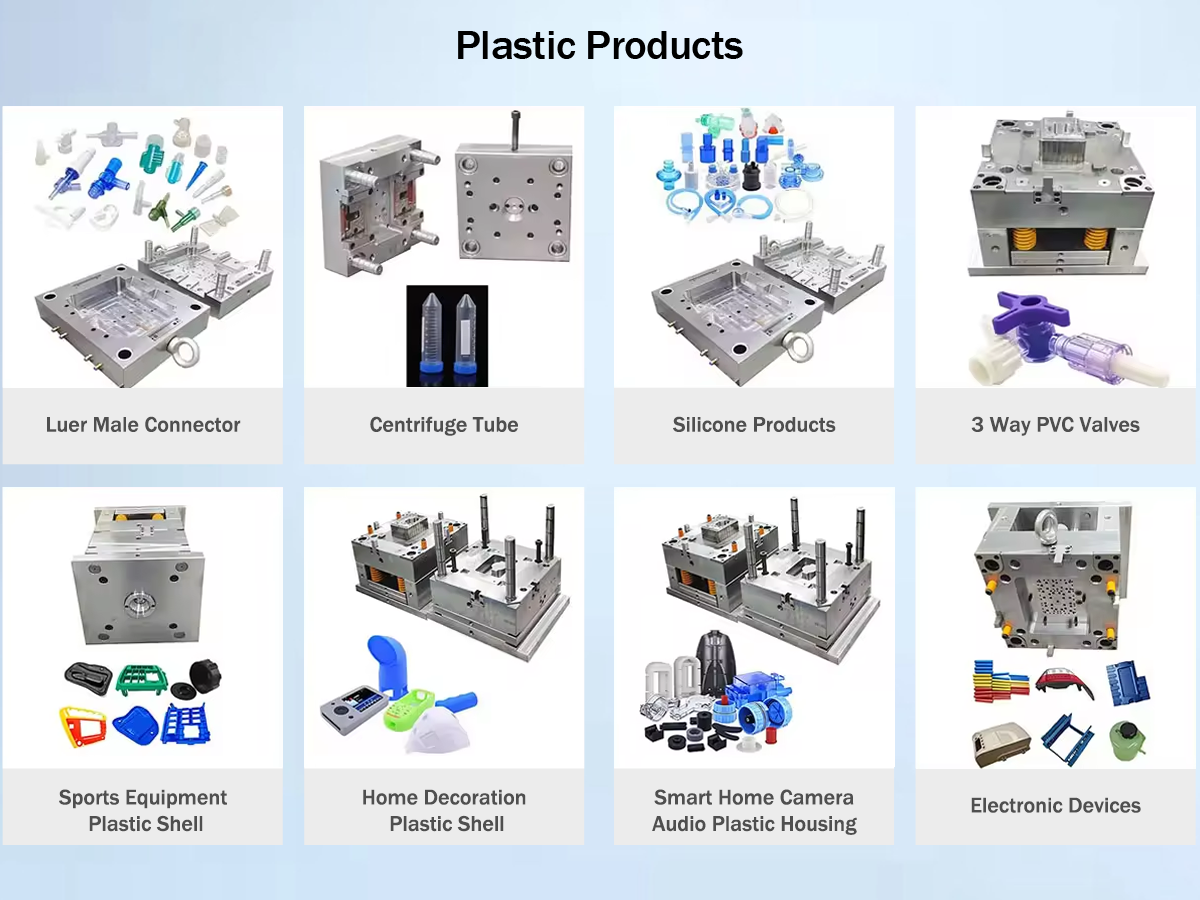 Plastic Products

Luer Male Connector

Centrifuge Tube

Silicone Products

3 Way PVC Valves

Sports Equipment Plastic Shell

Home Decoration Plastic Shell

Smart Home Camera Audio Plastic Housing

Electronic Devices